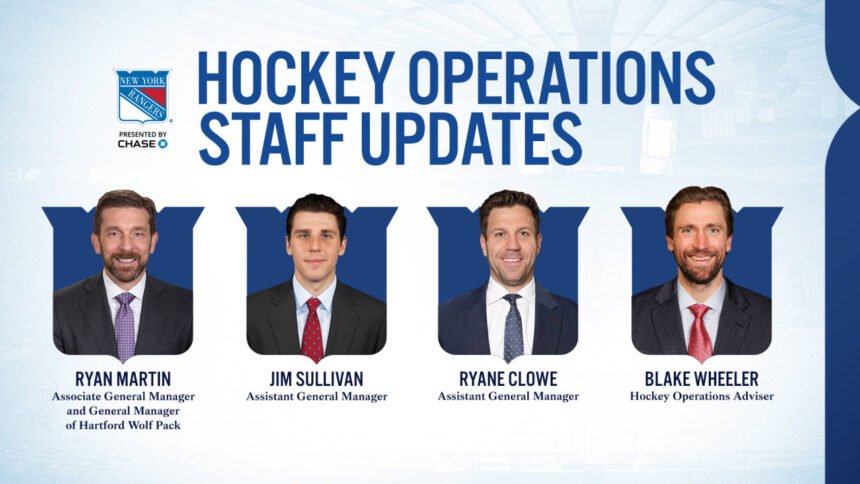 NEW YORK RANGERS

PRESENTED BY CHASE

HOCKEY OPERATIONS STAFF UPDATES

RYAN MARTIN
Associate General Manager and General Manager of Hartford Wolf Pack

JIM SULLIVAN
Assistant General Manager

RYANE CLOWE
Assistant General Manager

BLAKE WHEELER
Hockey Operations Adviser